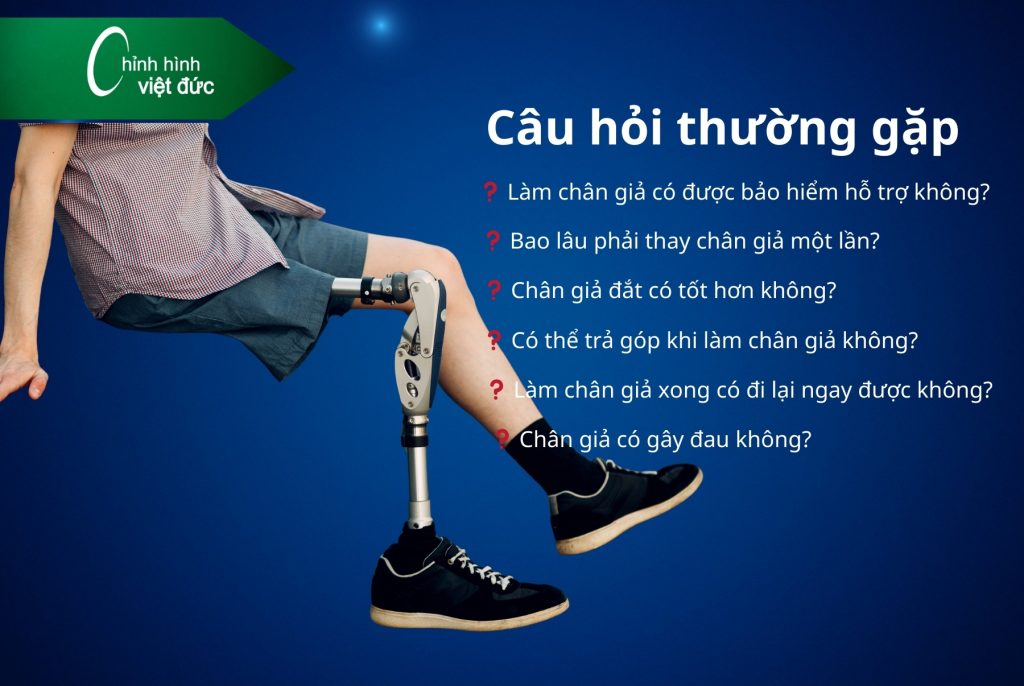 Chỉnh hình việt đức

Câu hỏi thường gặp

❓ Làm chân giả có được bảo hiểm hỗ trợ không?

❓ Bao lâu phải thay chân giả một lần?

❓ Chân giả đắt có tốt hơn không?

❓ Có thể trả góp khi làm chân giả không?

❓ Làm chân giả xong có đi lại ngay được không?

❓ Chân giả có gây đau không?